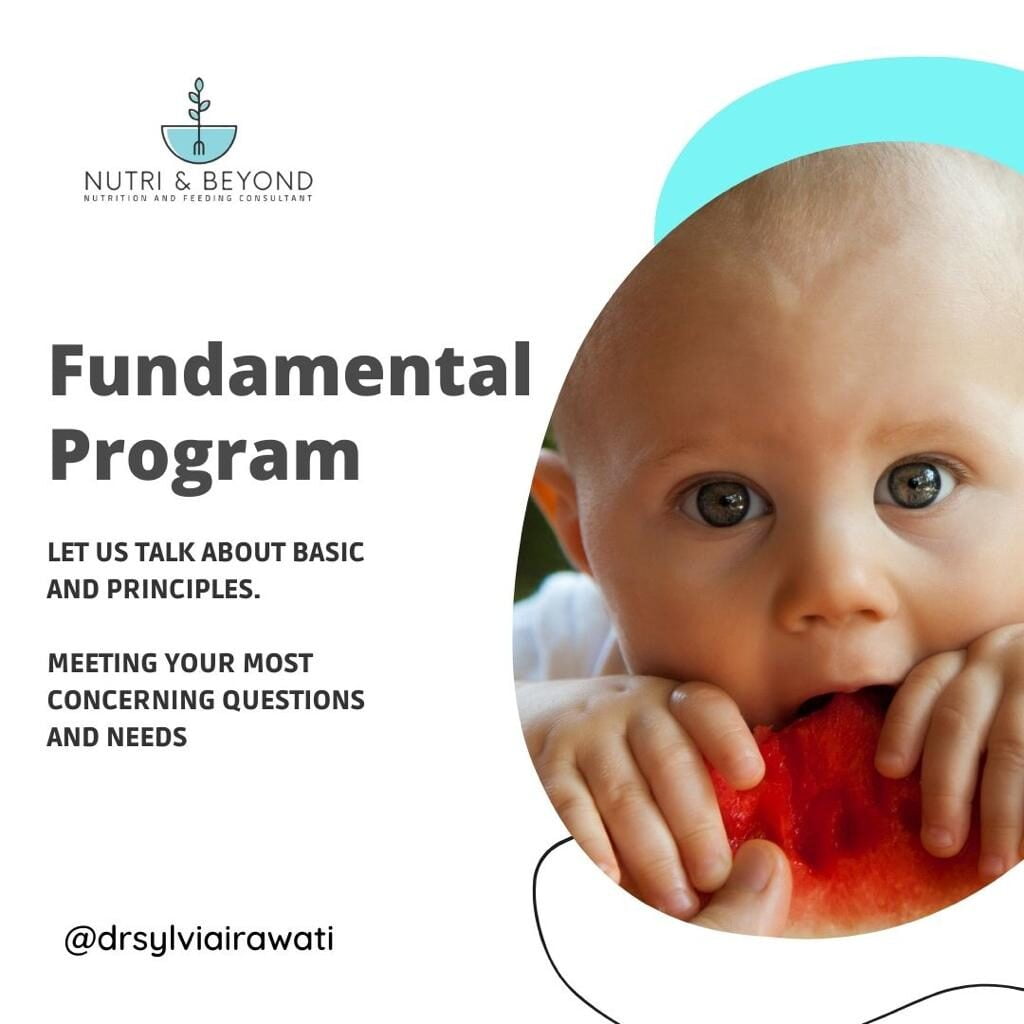 NUTRI & BEYOND
NUTRITION AND FEEDING CONSULTANT

Fundamental Program

LET US TALK ABOUT BASIC AND PRINCIPLES.

MEETING YOUR MOST CONCERNING QUESTIONS AND NEEDS

@drsylviairawati